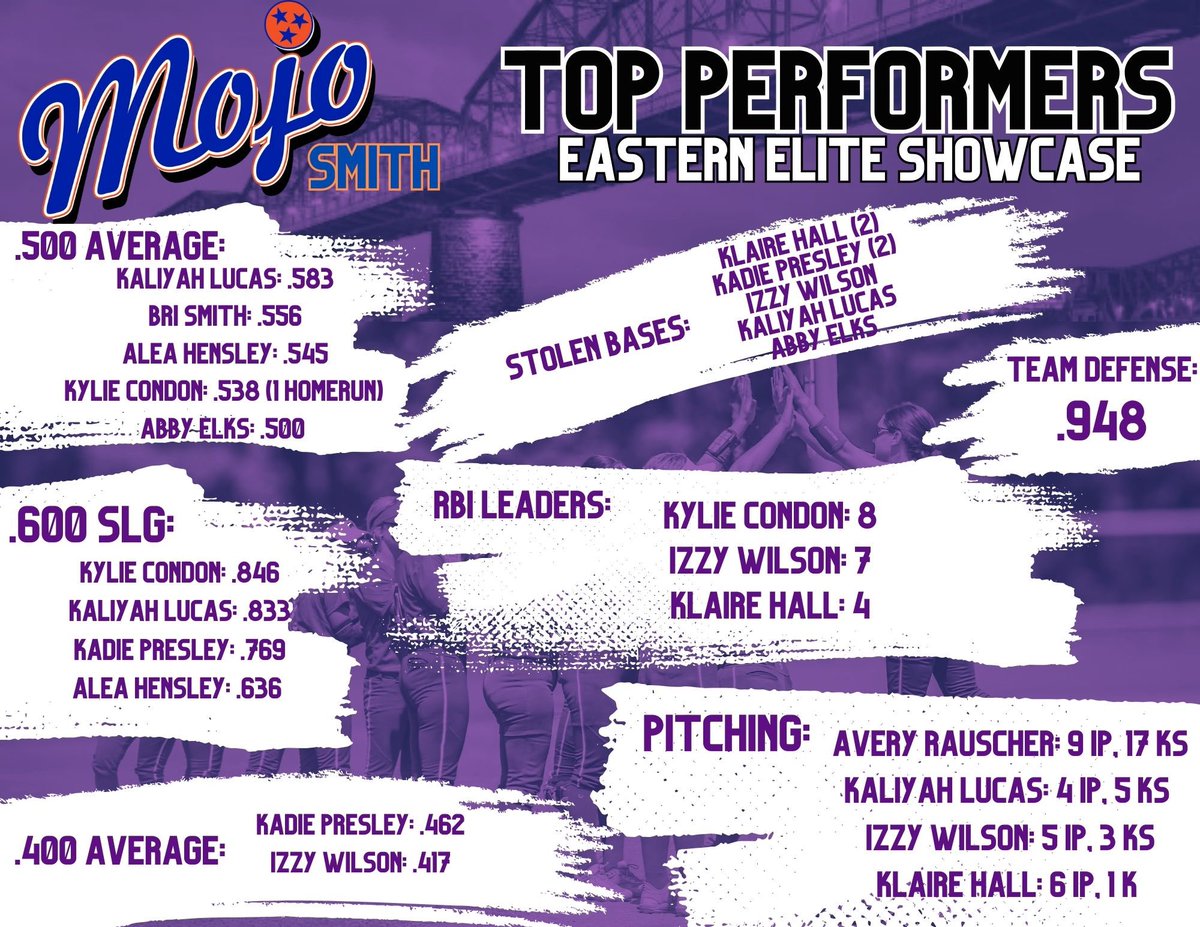 Mojo
SMITH

TOP PERFORMERS
EASTERN ELITE SHOWCASE

.500 AVERAGE:
KALIYAH LUCAS: .583
BRI SMITH: .556
ALEA HENSLEY: .545
KYLIE CONDON: .538 (1 HOMERUN)
ABBY ELKS: .500

STOLEN BASES:
KLAIRE HALL (2)
KADIE PRESLEY (2)
IZZY WILSON
KALIYAH LUCAS
ABBY ELKS

TEAM DEFENSE:
.948

.600 SLG:
KYLIE CONDON: .846
KALIYAH LUCAS: .833
KADIE PRESLEY: .769
ALEA HENSLEY: .636

RBI LEADERS:
KYLIE CONDON: 8
IZZY WILSON: 7
KLAIRE HALL: 4

PITCHING:
AVERY RAUSCHER: 9 IP, 17 KS
KALIYAH LUCAS: 4 IP, 5 KS
IZZY WILSON: 5 IP, 3 KS
KLAIRE HALL: 6 IP, 1 K

.400 AVERAGE:
KADIE PRESLEY: .462
IZZY WILSON: .417